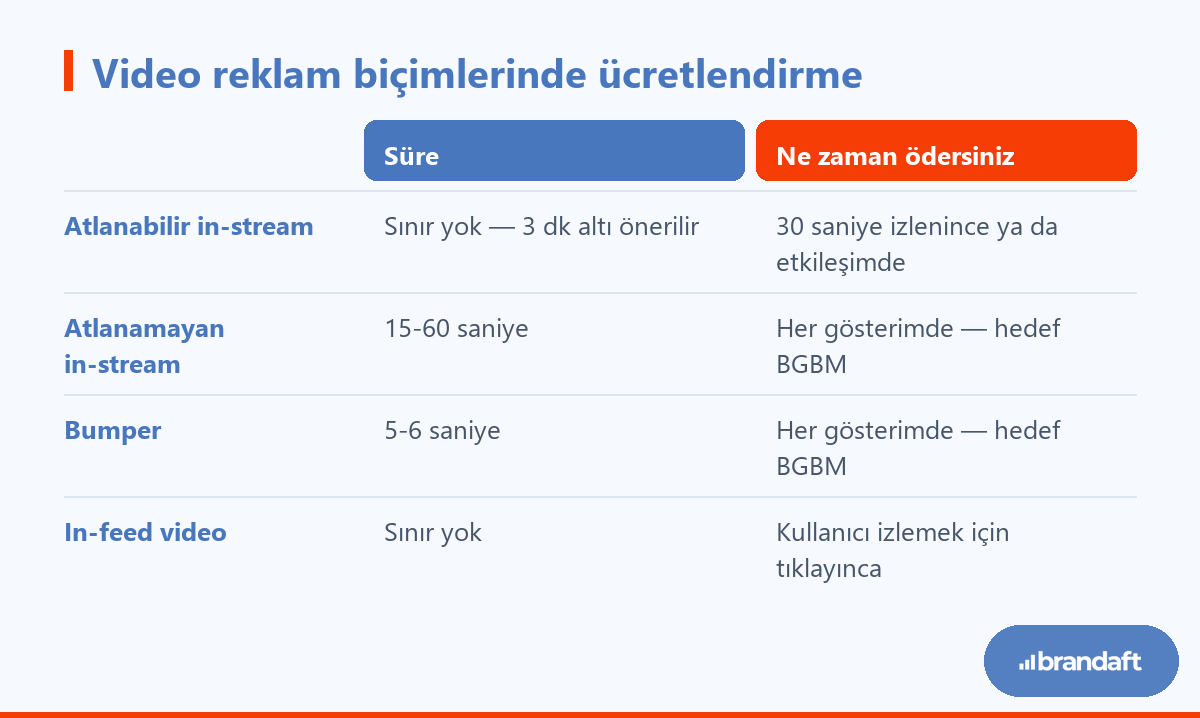 Video reklam biçimlerinde ücretlendirme

| | Süre | Ne zaman ödersiniz |
|---|---|---|
| Atlanabilir in-stream | Sınır yok — 3 dk altı önerilir | 30 saniye izlenince ya da etkileşimde |
| Atlanamayan in-stream | 15-60 saniye | Her gösterimde — hedef BGBM |
| Bumper | 5-6 saniye | Her gösterimde — hedef BGBM |
| In-feed video | Sınır yok | Kullanıcı izlemek için tıklayınca |

brandaft